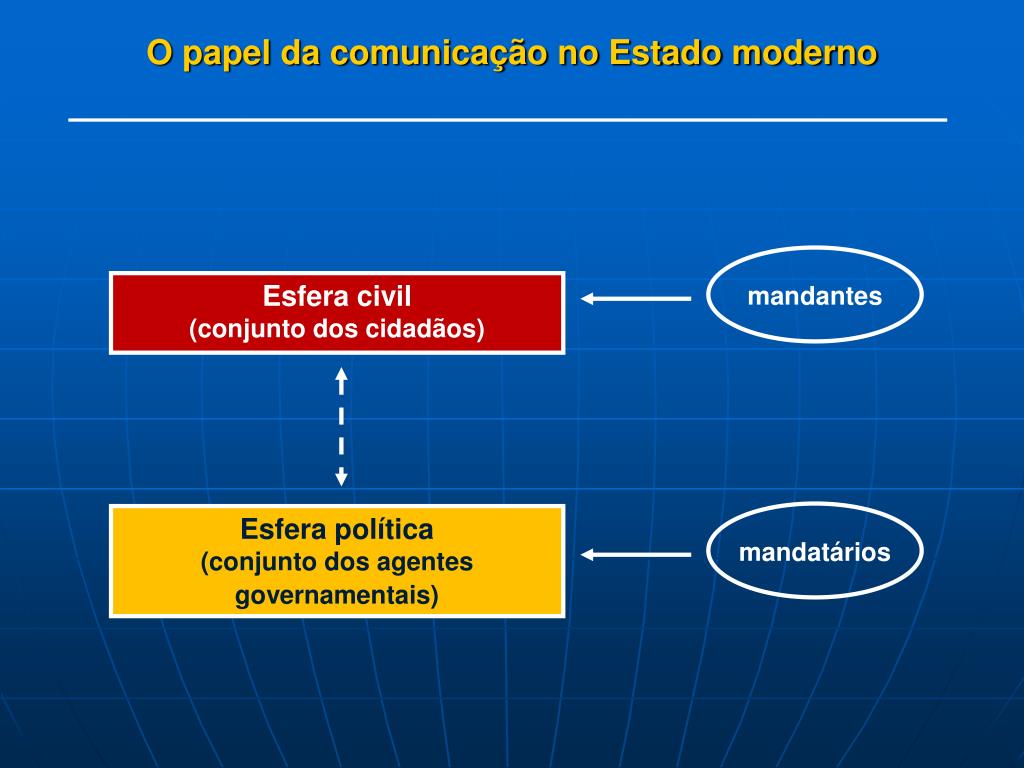 O papel da comunicação no Estado moderno

Esfera civil
(conjunto dos cidadãos)

mandantes

Esfera política
(conjunto dos agentes governamentais)

mandatários